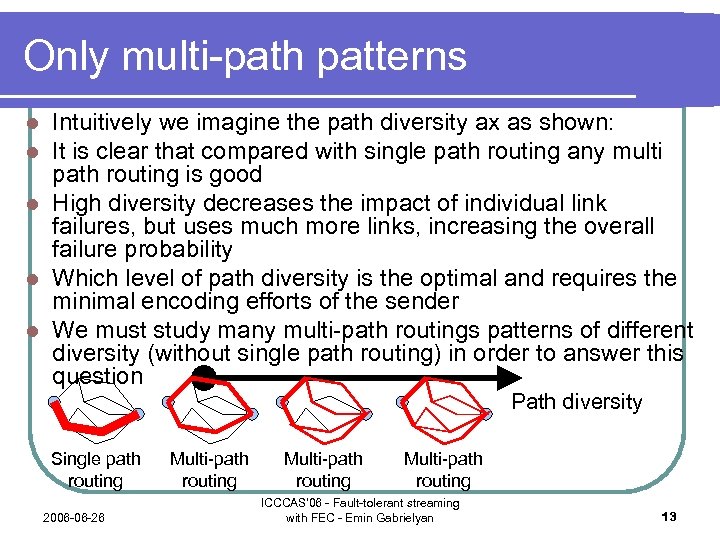 Only multi-path patterns

Intuitively we imagine the path diversity ax as shown:

It is clear that compared with single path routing any multi path routing is good

High diversity decreases the impact of individual link failures, but uses much more links, increasing the overall failure probability

Which level of path diversity is the optimal and requires the minimal encoding efforts of the sender

We must study many multi-path routings patterns of different diversity (without single path routing) in order to answer this question

Path diversity

Single path routing

Multi-path routing

Multi-path routing

Multi-path routing

2006-06-26

ICCCAS'06 - Fault-tolerant streaming with FEC - Emin Gabrielyan

13